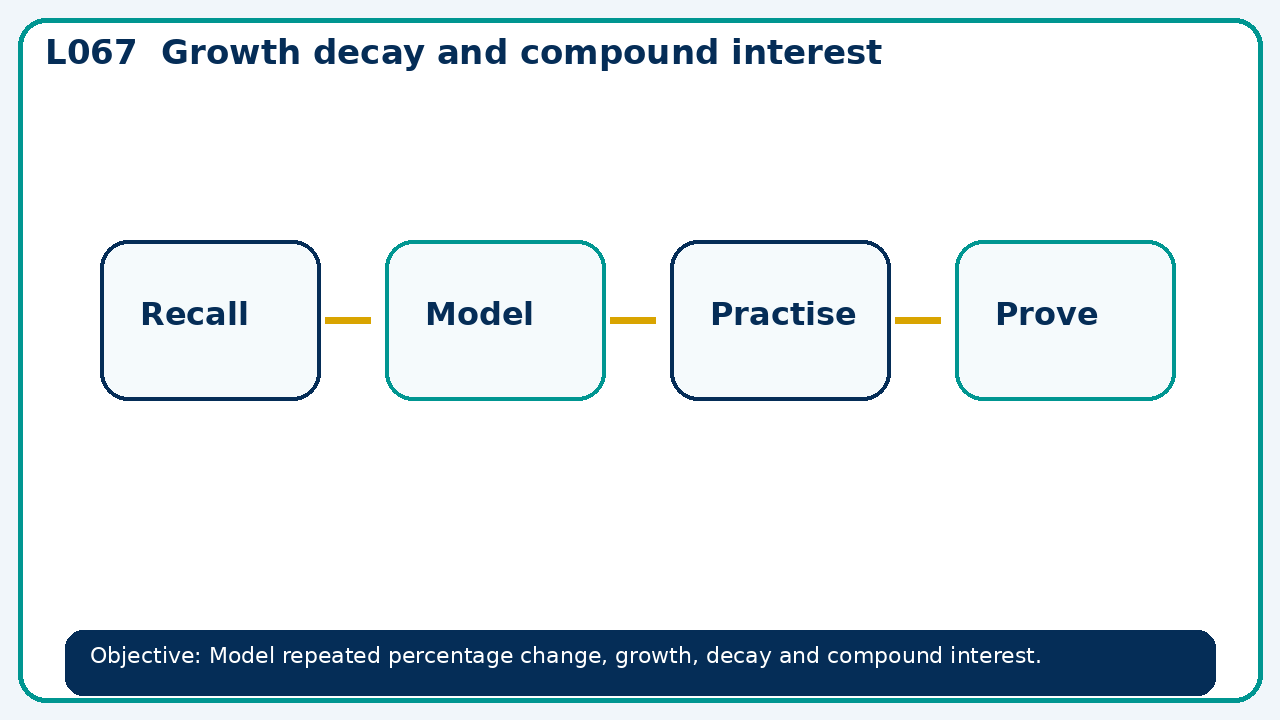 L067 Growth decay and compound interest

Recall

Model

Practise

Prove

Objective: Model repeated percentage change, growth, decay and compound interest.